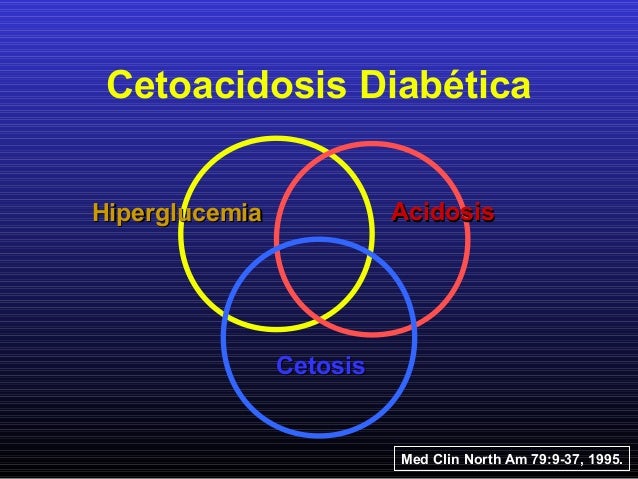 Cetoacidosis Diabética

Hiperglucemia

Acidosis

Cetosis

Med Clin North Am 79:9-37, 1995.